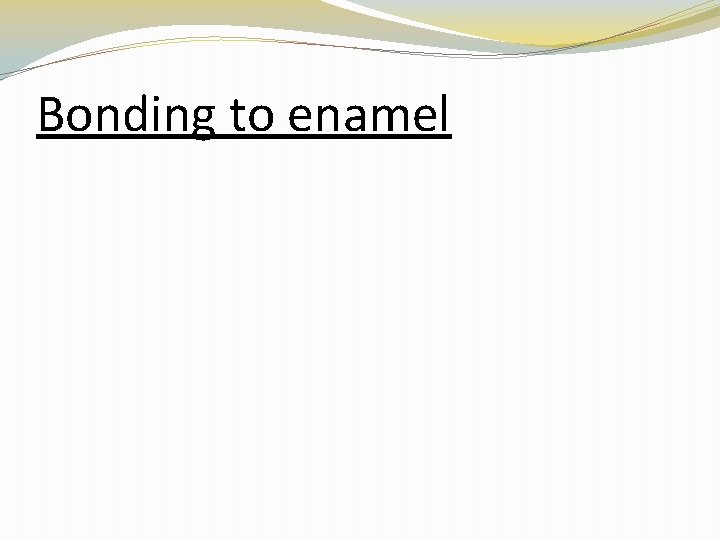 Bonding to enamel